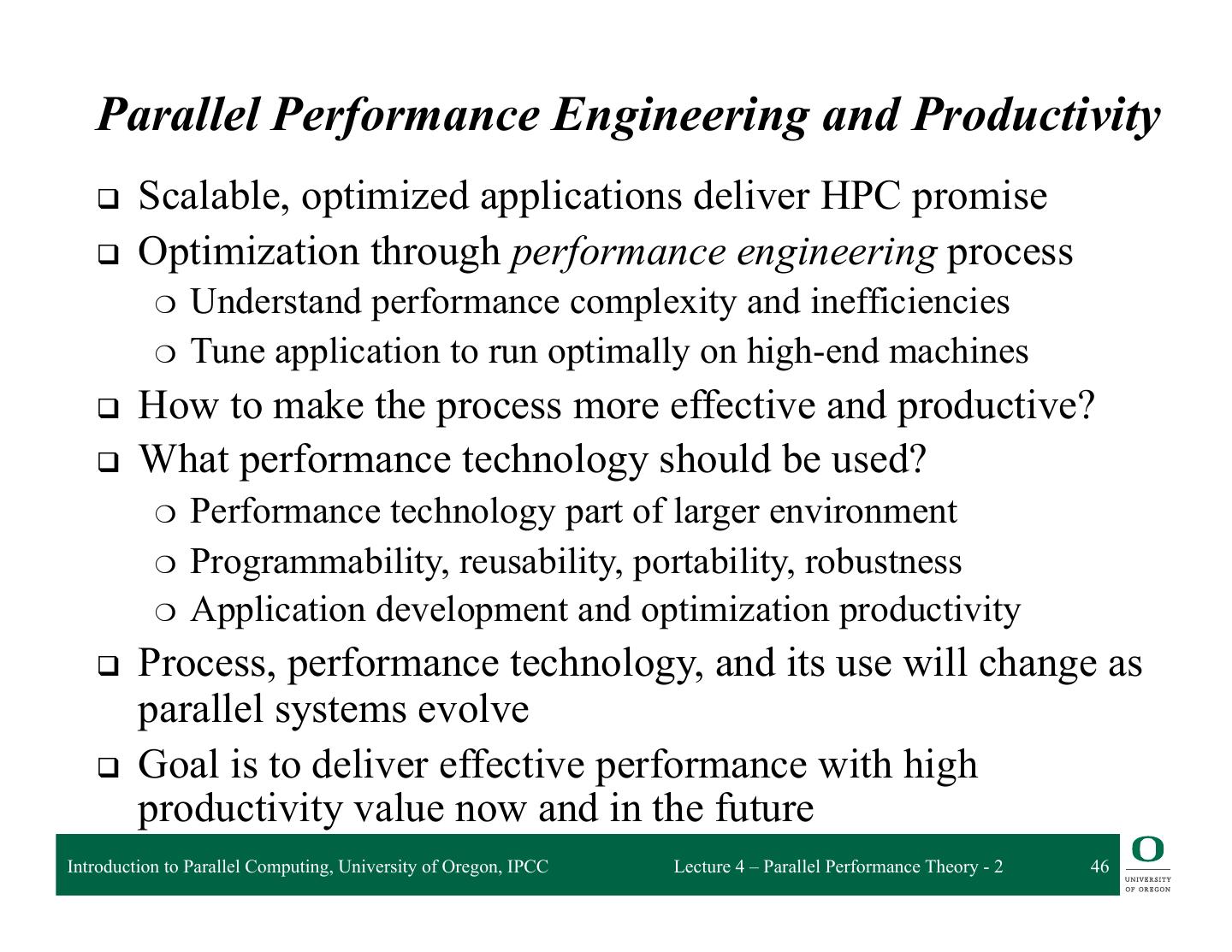 Parallel Performance Engineering and Productivity

❑ Scalable, optimized applications deliver HPC promise

❑ Optimization through performance engineering process

❍ Understand performance complexity and inefficiencies

❍ Tune application to run optimally on high-end machines

❑ How to make the process more effective and productive?

❑ What performance technology should be used?

❍ Performance technology part of larger environment

❍ Programmability, reusability, portability, robustness

❍ Application development and optimization productivity

❑ Process, performance technology, and its use will change as parallel systems evolve

❑ Goal is to deliver effective performance with high productivity value now and in the future

Introduction to Parallel Computing, University of Oregon, IPCC

Lecture 4 – Parallel Performance Theory - 2

46

O
UNIVERSITY
OF OREGON